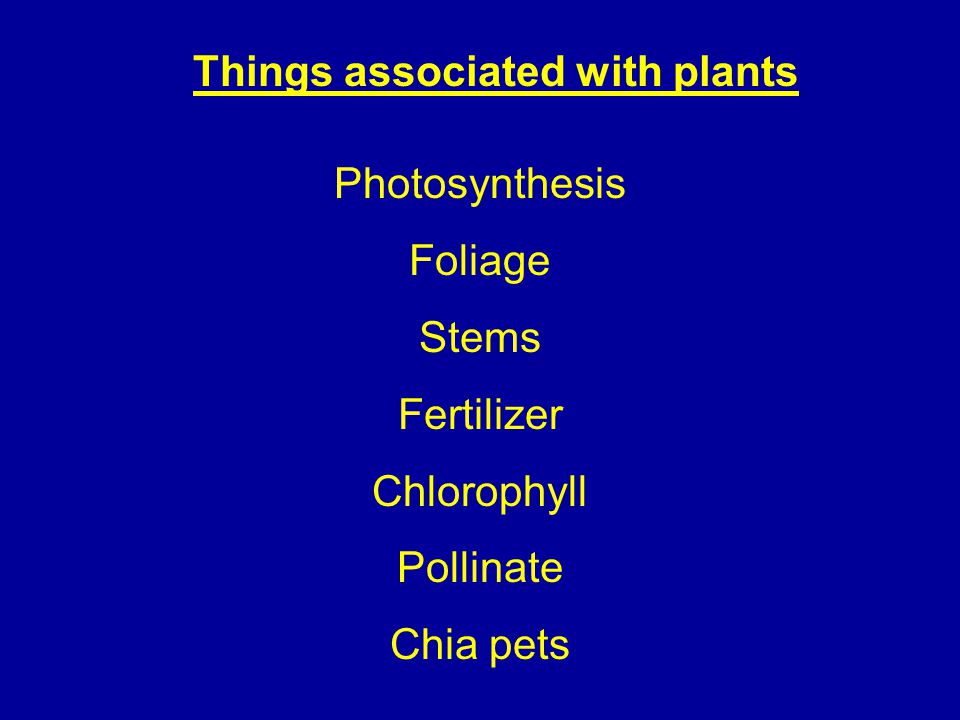 Things associated with plants

Photosynthesis

Foliage

Stems

Fertilizer

Chlorophyll

Pollinate

Chia pets